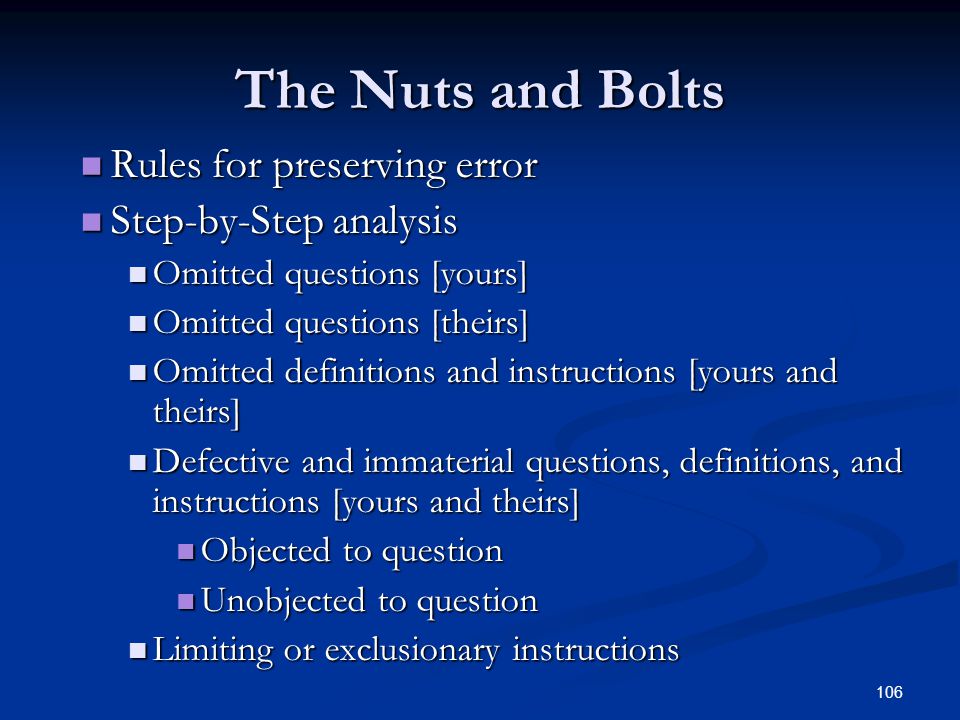 The Nuts and Bolts

- Rules for preserving error
- Step-by-Step analysis
  - Omitted questions [yours]
  - Omitted questions [theirs]
  - Omitted definitions and instructions [yours and theirs]
  - Defective and immaterial questions, definitions, and instructions [yours and theirs]
    - Objected to question
    - Unobjected to question
  - Limiting or exclusionary instructions

106